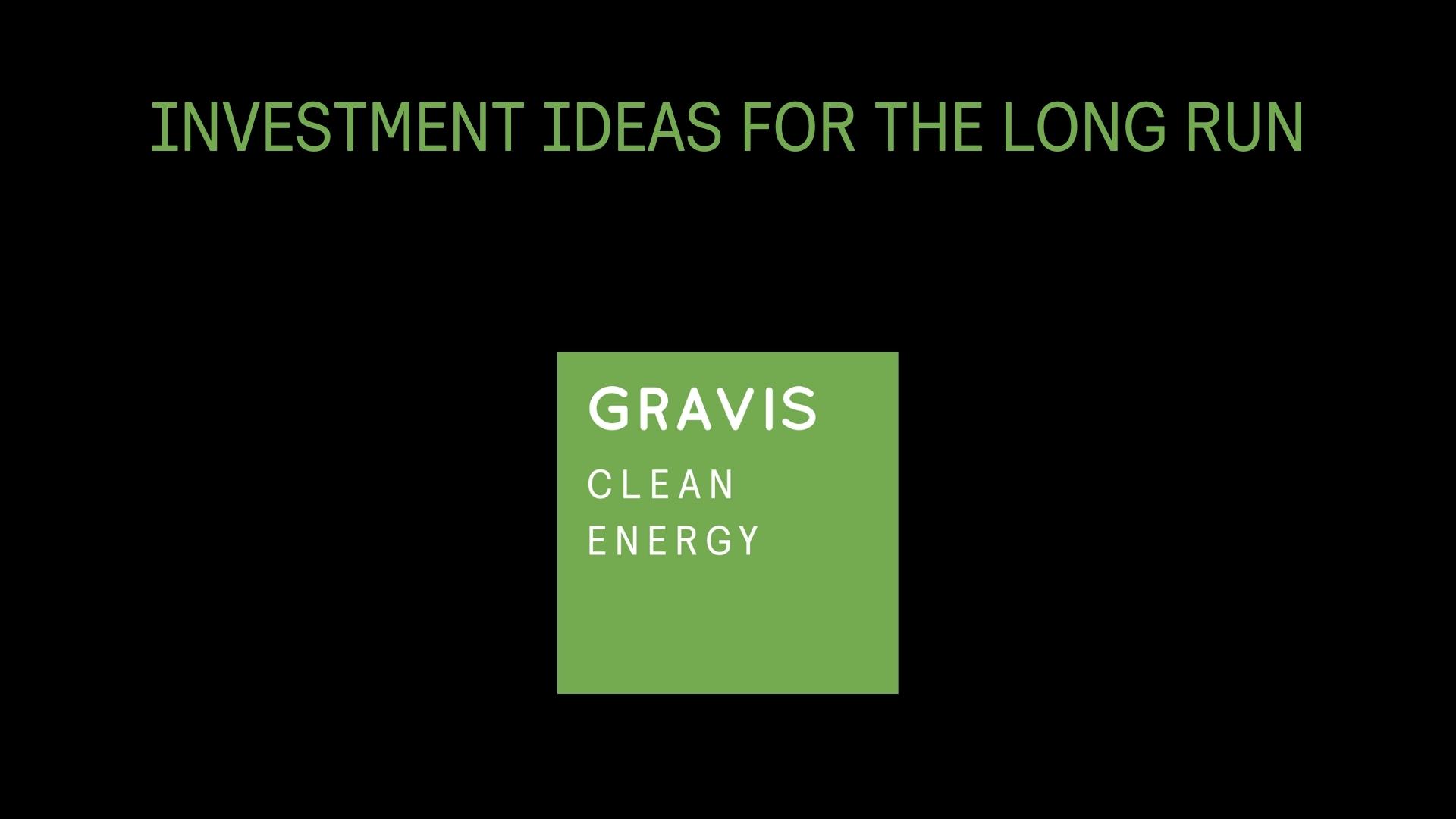 INVESTMENT IDEAS FOR THE LONG RUN

GRAVIS
CLEAN
ENERGY